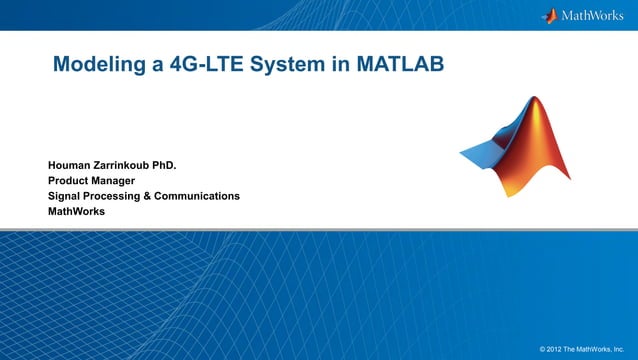 MathWorks

Modeling a 4G-LTE System in MATLAB

Houman Zarrinkoub PhD.
Product Manager
Signal Processing & Communications
MathWorks

© 2012 The MathWorks, Inc.